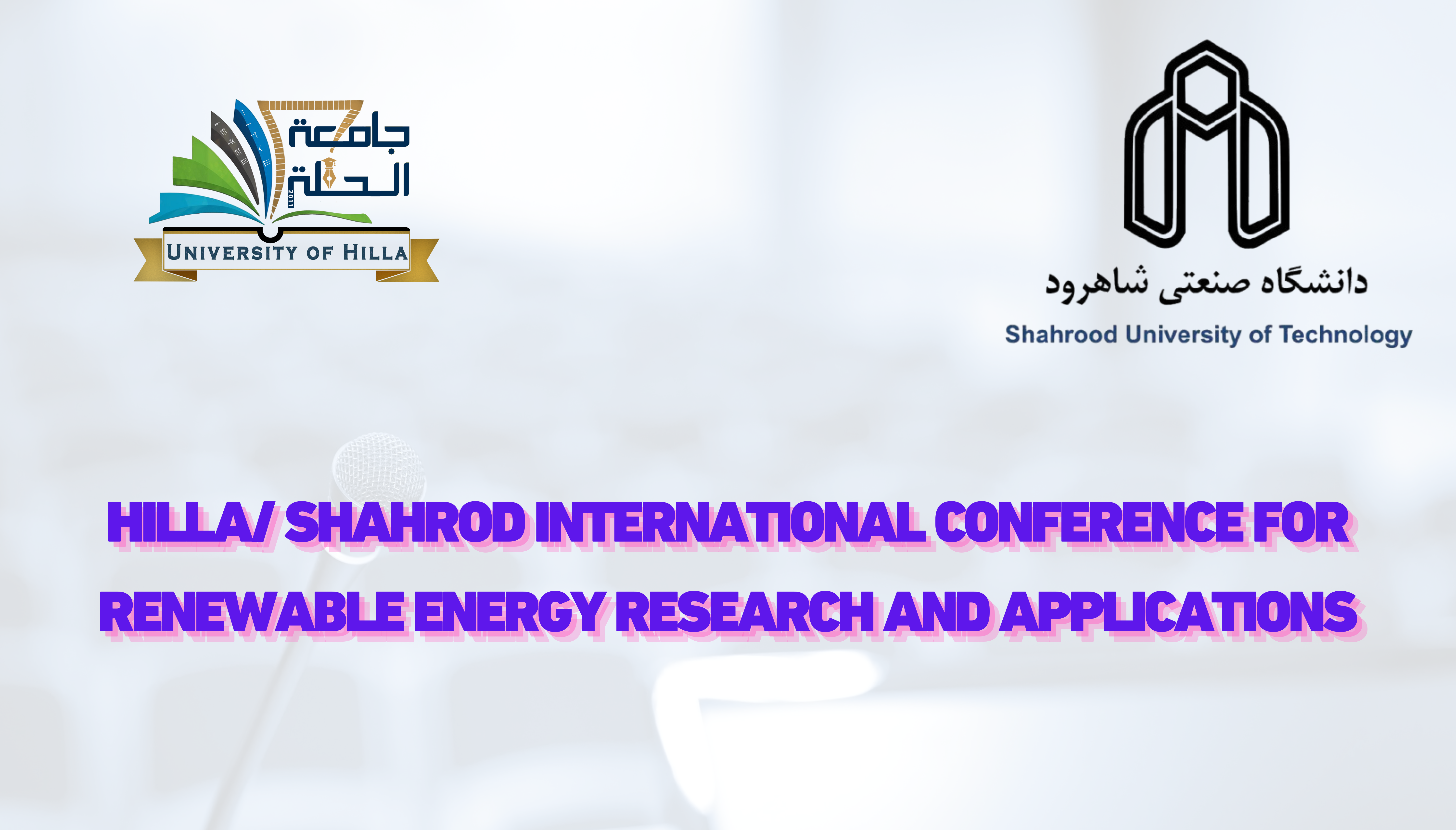 جامعة الحلة
2011
UNIVERSITY OF HILLA

دانشگاه صنعتی شاهرود
Shahrood University of Technology

HILLA/ SHAHROD INTERNATIONAL CONFERENCE FOR RENEWABLE ENERGY RESEARCH AND APPLICATIONS